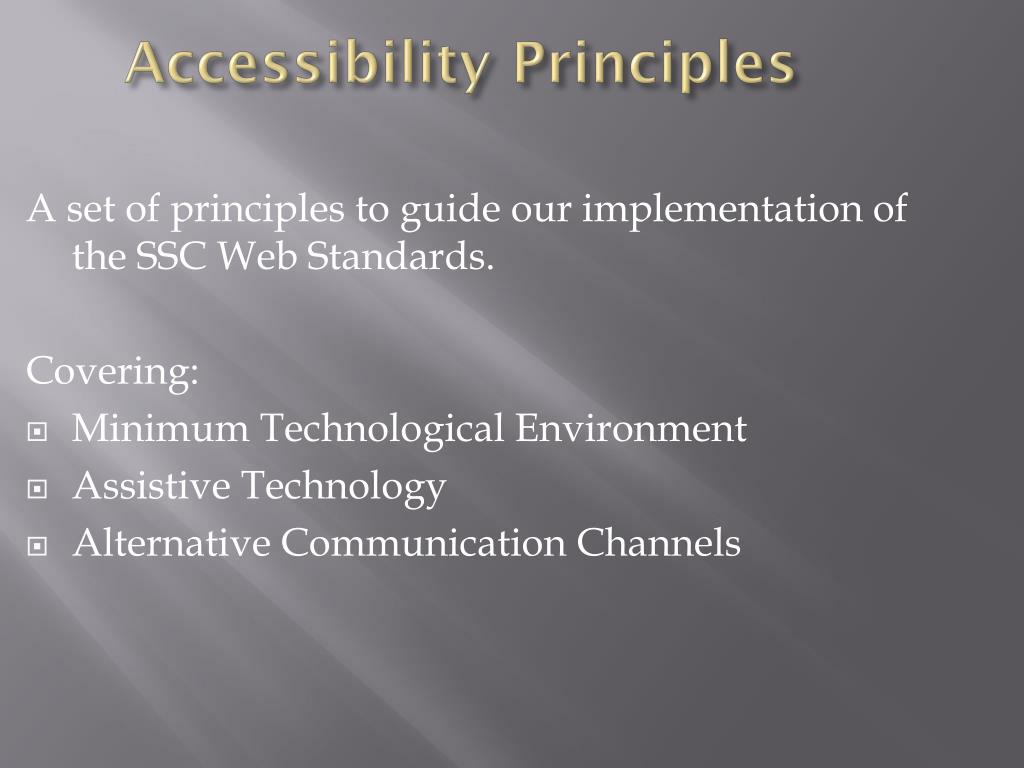 Accessibility Principles

A set of principles to guide our implementation of the SSC Web Standards.

Covering:

- Minimum Technological Environment
- Assistive Technology
- Alternative Communication Channels